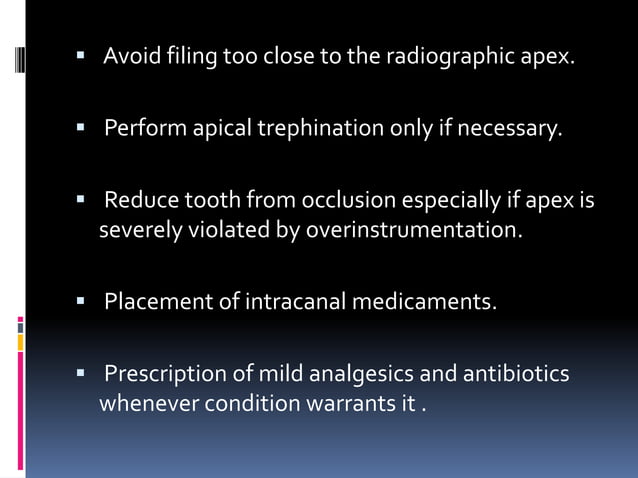 ▪ Avoid filing too close to the radiographic apex.

▪ Perform apical trephination only if necessary.

▪ Reduce tooth from occlusion especially if apex is severely violated by overinstrumentation.

▪ Placement of intracanal medicaments.

▪ Prescription of mild analgesics and antibiotics whenever condition warrants it .